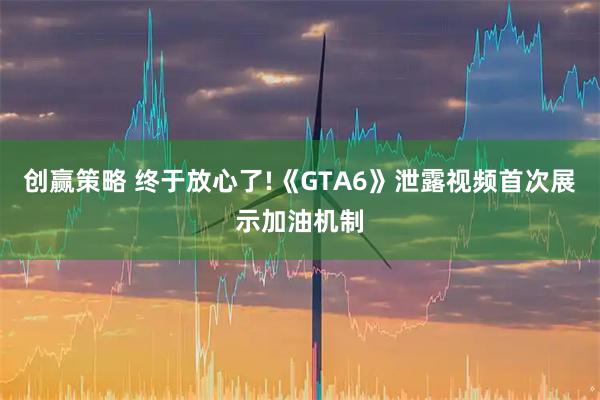 创赢策略 终于放心了!《GTA6》泄露视频首次展示加油机制